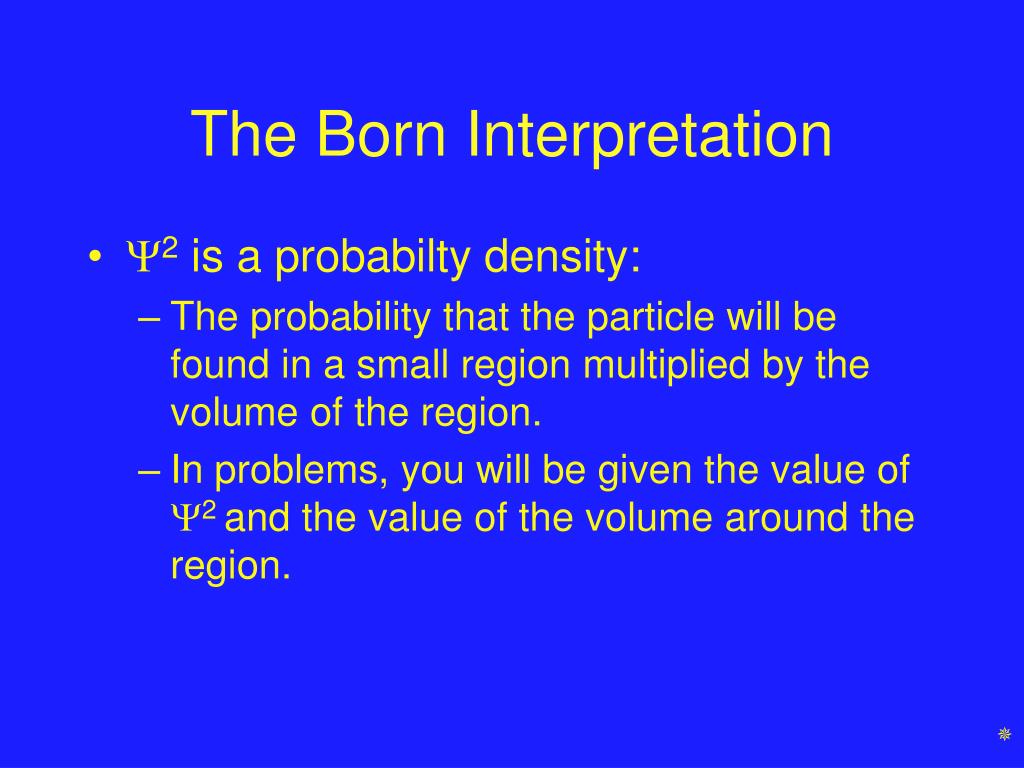 The Born Interpretation

• $\Psi^2$ is a probabilty density:

– The probability that the particle will be found in a small region multiplied by the volume of the region.

– In problems, you will be given the value of $\Psi^2$ and the value of the volume around the region.